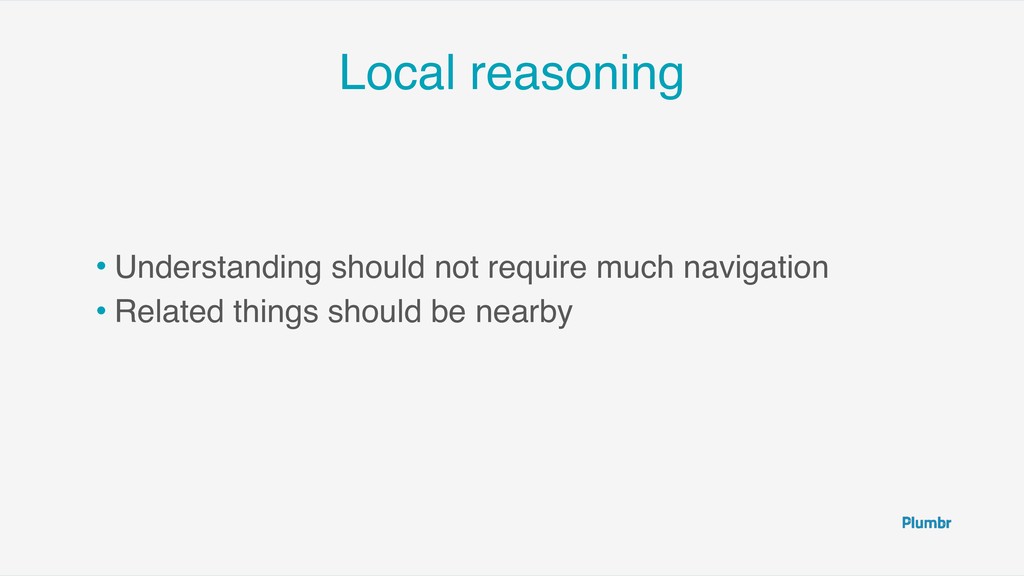 Local reasoning

• Understanding should not require much navigation
• Related things should be nearby

Plumbr